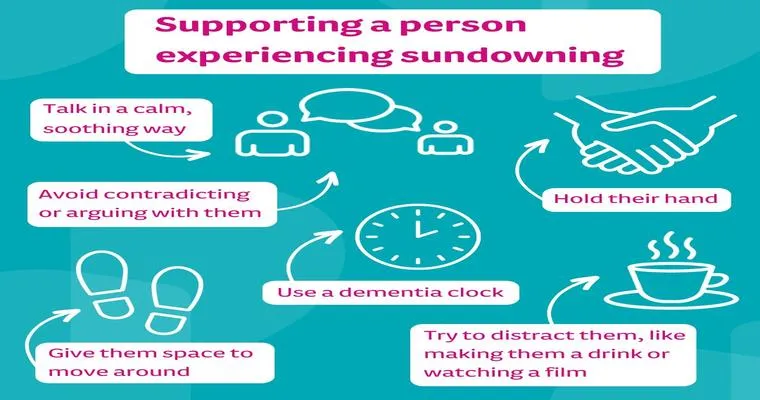 Supporting a person experiencing sundowning

Talk in a calm, soothing way

Avoid contradicting or arguing with them

Hold their hand

Use a dementia clock

Give them space to move around

Try to distract them, like making them a drink or watching a film